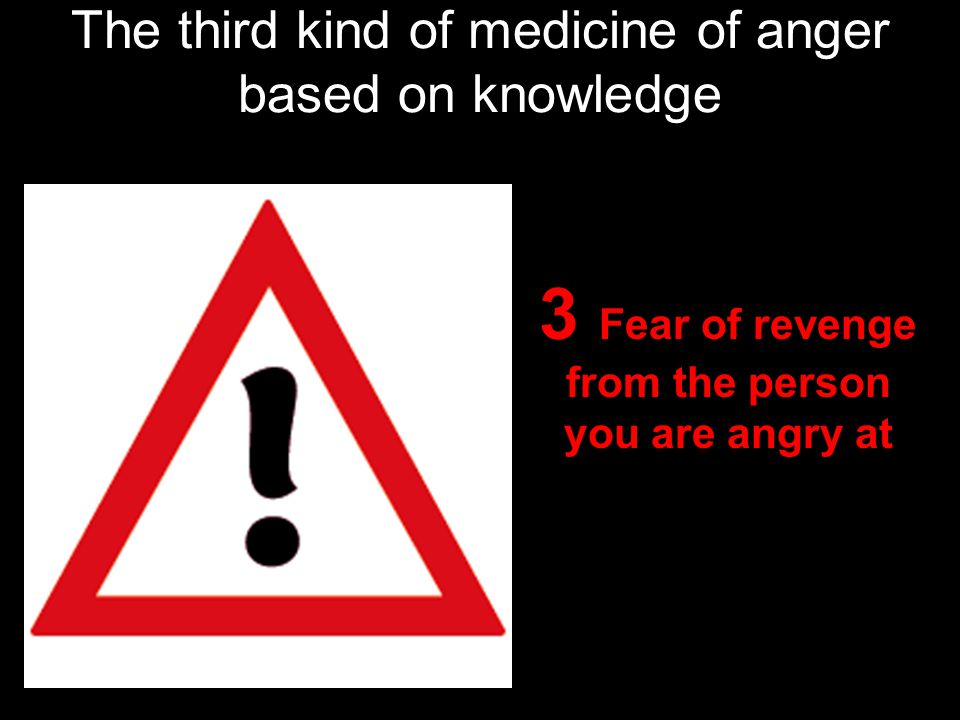 The third kind of medicine of anger based on knowledge

!

3 Fear of revenge from the person you are angry at